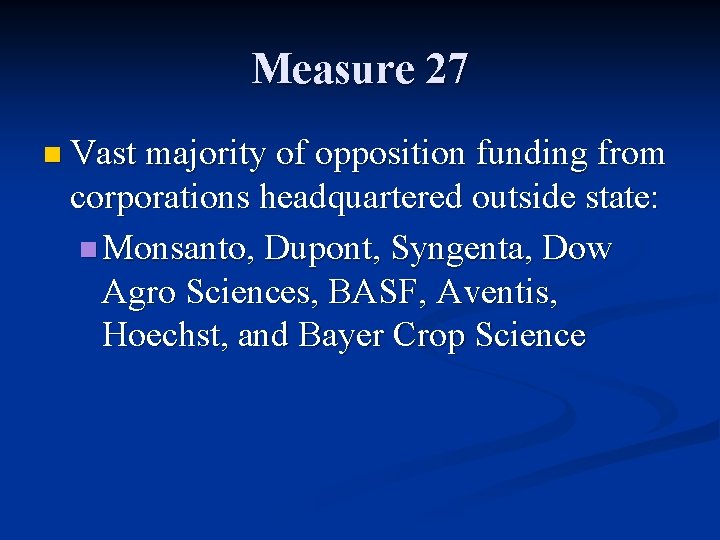 Measure 27

Vast majority of opposition funding from corporations headquartered outside state:

Monsanto, Dupont, Syngenta, Dow Agro Sciences, BASF, Aventis, Hoechst, and Bayer Crop Science